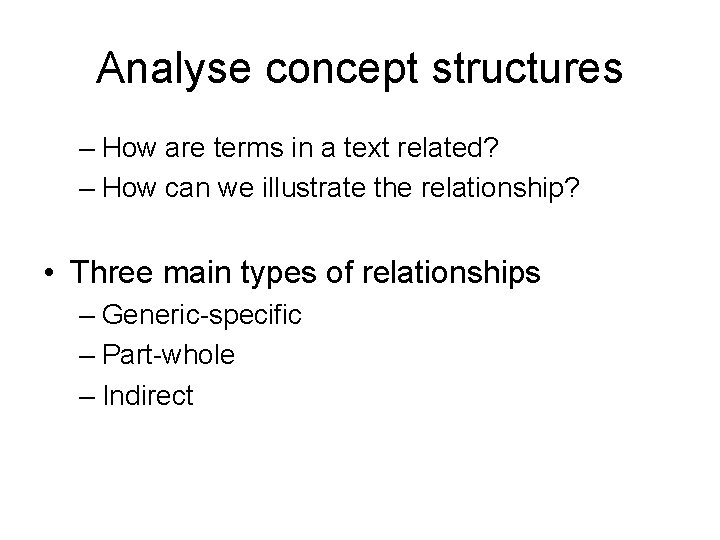 Analyse concept structures

– How are terms in a text related?
– How can we illustrate the relationship?

• Three main types of relationships
– Generic-specific
– Part-whole
– Indirect